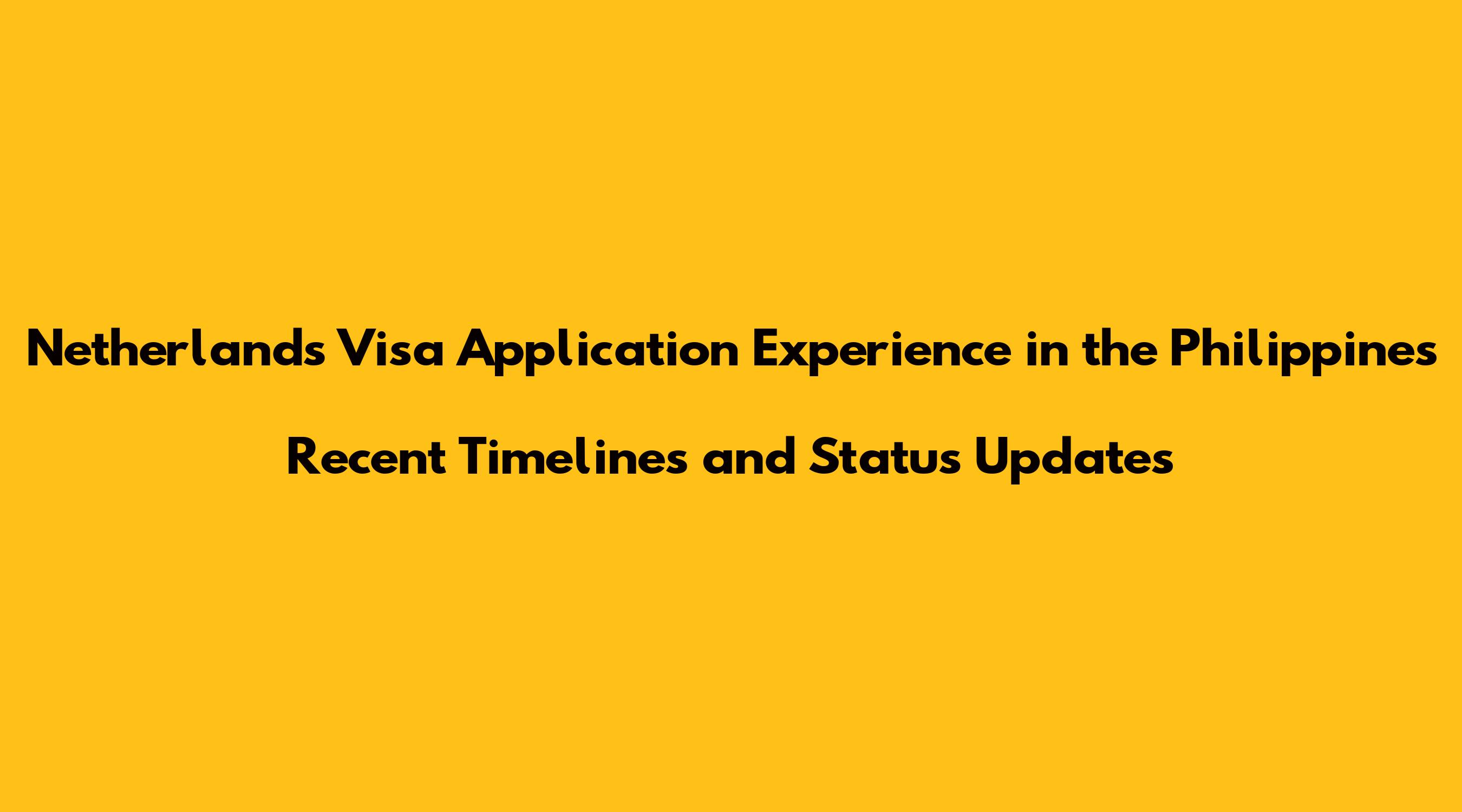 Netherlands Visa Application Experience in the Philippines

Recent Timelines and Status Updates